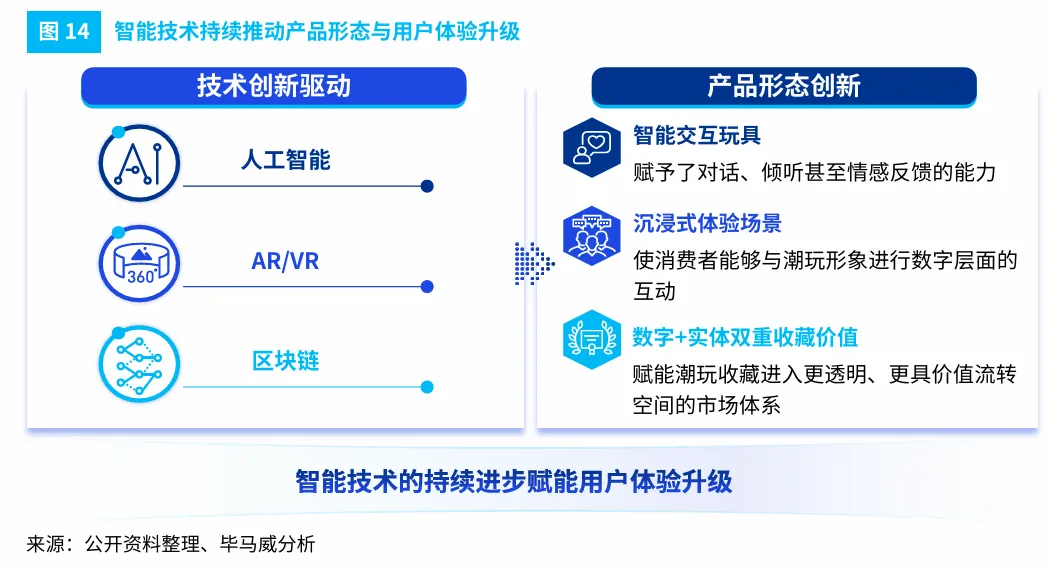 图 14 智能技术持续推动产品形态与用户体验升级

技术创新驱动

AI

人工智能

360°

AR/VR

区块链

产品形态创新

智能交互玩具
赋予了对话、倾听甚至情感反馈的能力

沉浸式体验场景
使消费者能够与潮玩形象进行数字层面的互动

数字+实体双重收藏价值
赋能潮玩收藏进入更透明、更具价值流转空间的市场体系

智能技术的持续进步赋能用户体验升级

来源：公开资料整理、毕马威分析